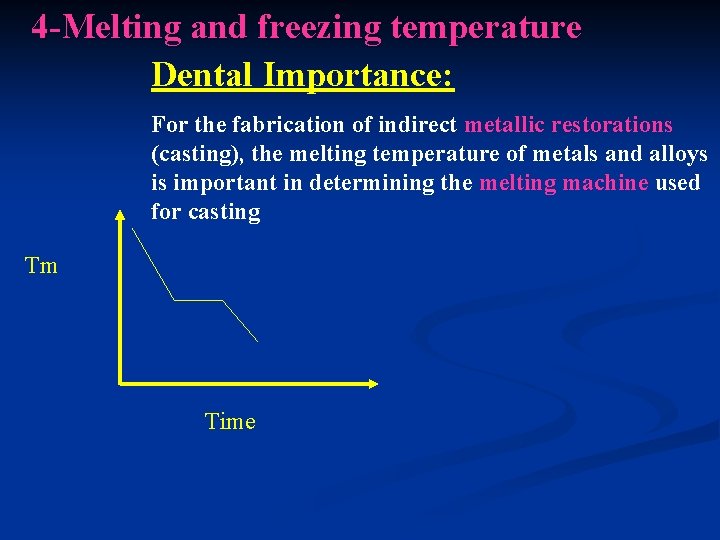 4-Melting and freezing temperature

Dental Importance:

For the fabrication of indirect metallic restorations (casting), the melting temperature of metals and alloys is important in determining the melting machine used for casting

Tm

Time